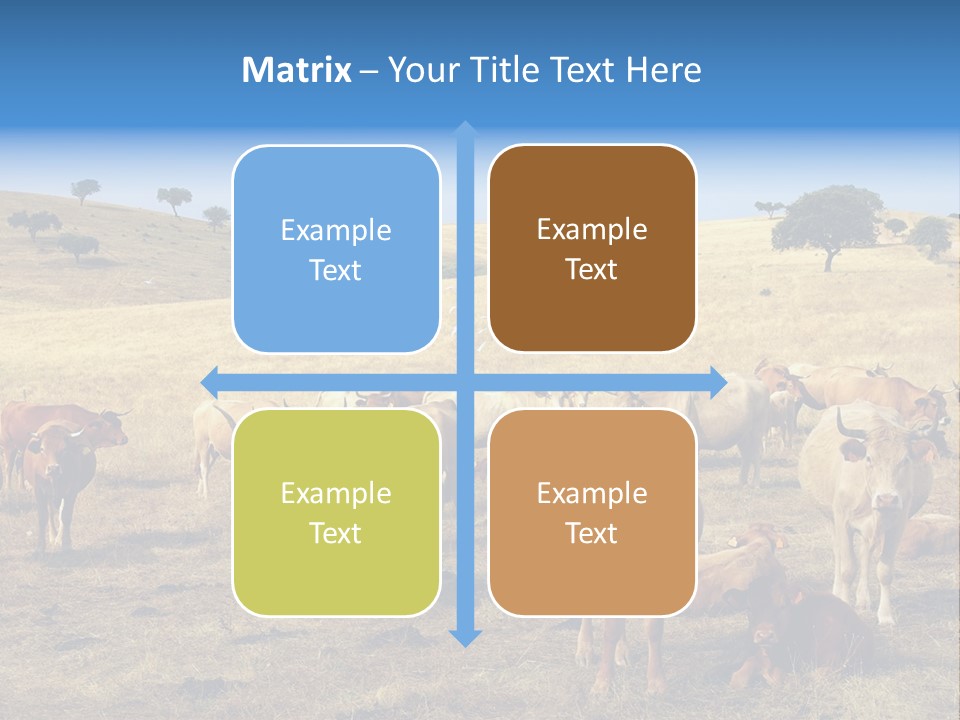 Matrix – Your Title Text Here

Example Text

Example Text

Example Text

Example Text